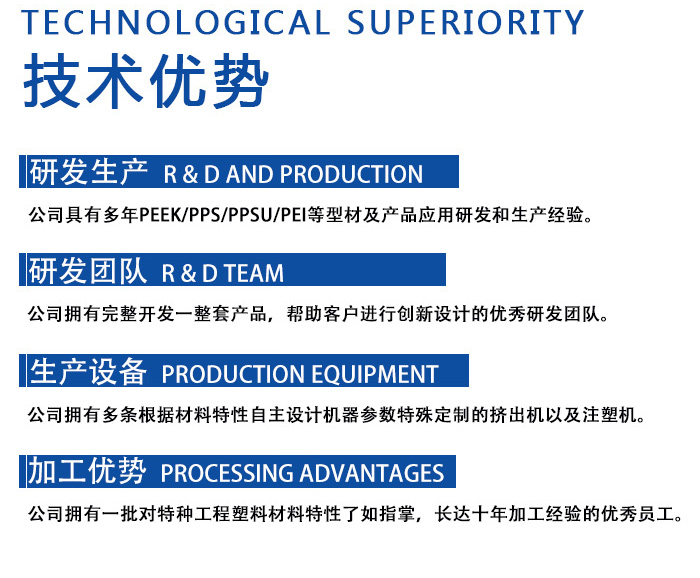 TECHNOLOGICAL SUPERIORITY
技术优势

研发生产 R & D AND PRODUCTION

公司具有多年PEEK/PPS/PPSU/PEI等型材及产品应用研发和生产经验。

研发团队 R & D TEAM

公司拥有完整开发一整套产品，帮助客户进行创新设计的优秀研发团队。

生产设备 PRODUCTION EQUIPMENT

公司拥有多条根据材料特性自主设计机器参数特殊定制的挤出机以及注塑机。

加工优势 PROCESSING ADVANTAGES

公司拥有一批对特种工程塑料材料特性了如指掌，长达十年加工经验的优秀员工。